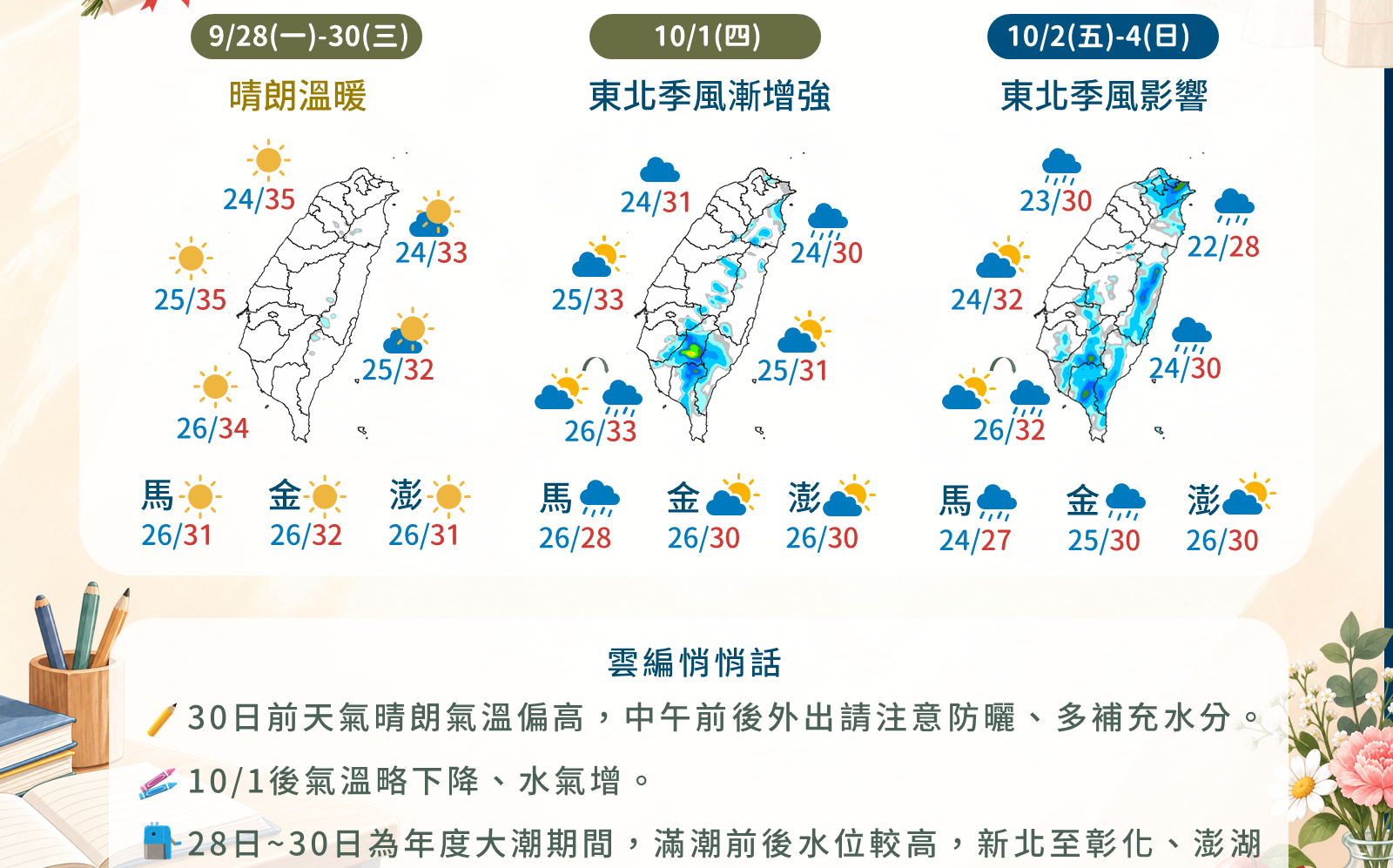 9/28(一)-30(三)
晴朗溫暖

24/35
24/33
25/35
25/32
26/34

馬 26/31
金 26/32
澎 26/31

10/1(四)
東北季風漸增強

24/31
24/30
25/33
25/31
26/33

馬 26/28
金 26/30
澎 26/30

10/2(五)-4(日)
東北季風影響

23/30
22/28
24/32
24/30
26/32

馬 24/27
金 25/30
澎 26/30

雲編悄悄話

30日前天氣晴朗氣溫偏高，中午前後外出請注意防曬、多補充水分。

10/1後氣溫略下降、水氣增。

28日~30日為年度大潮期間，滿潮前後水位較高，新北至彰化、澎湖